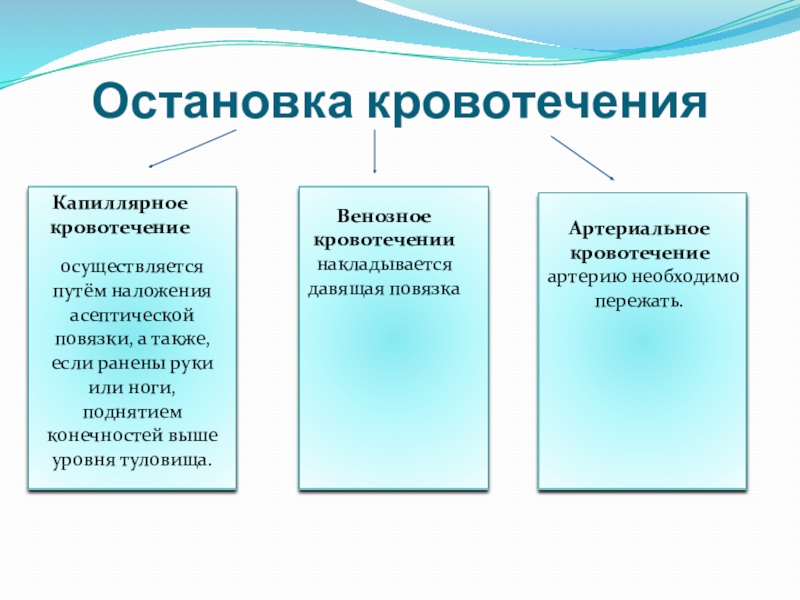 Остановка кровотечения

Капиллярное кровотечение

осуществляется путём наложения асептической повязки, а также, если ранены руки или ноги, поднятием конечностей выше уровня туловища.

Венозное кровотечении накладывается давящая повязка

Артериальное кровотечение артерию необходимо пережать.